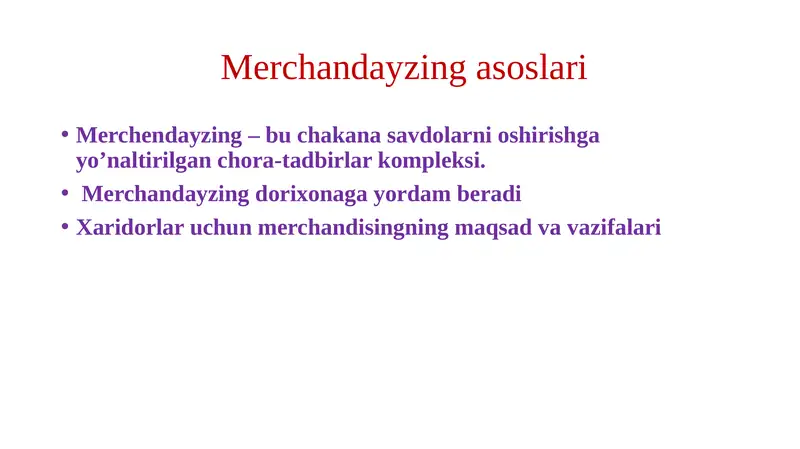 Merchandayzing asoslari

• Merchendayzing – bu chakana savdolarni oshirishga yo’naltirilgan chora-tadbirlar kompleksi.
• Merchandayzing dorixonaga yordam beradi
• Xaridorlar uchun merchandisingning maqsad va vazifalari